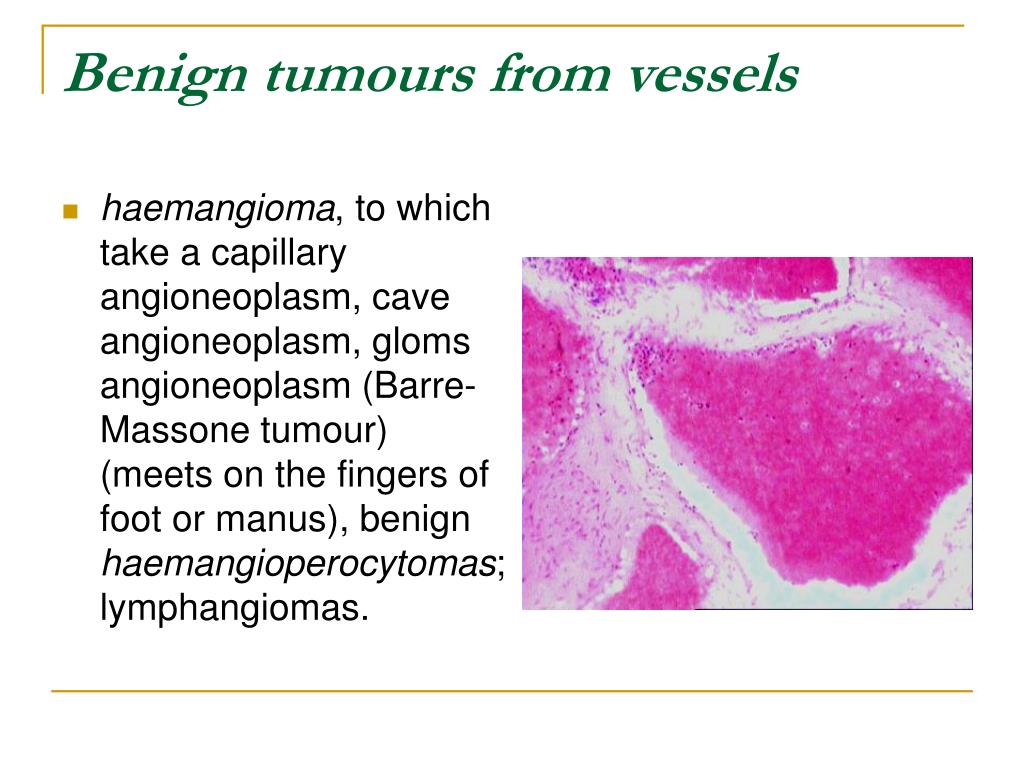 Benign tumours from vessels

haemangioma, to which take a capillary angioneoplasm, cave angioneoplasm, gloms angioneoplasm (Barre-Massone tumour) (meets on the fingers of foot or manus), benign haemangioperocytomas; lymphangiomas.